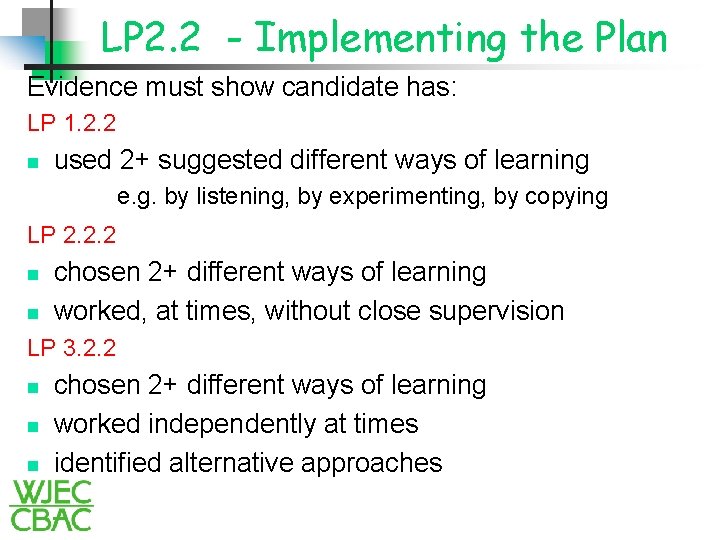 LP2.2 - Implementing the Plan

Evidence must show candidate has:

LP 1.2.2

- used 2+ suggested different ways of learning
e.g. by listening, by experimenting, by copying

LP 2.2.2

- chosen 2+ different ways of learning
- worked, at times, without close supervision

LP 3.2.2

- chosen 2+ different ways of learning
- worked independently at times
- identified alternative approaches

WJEC
CBAC